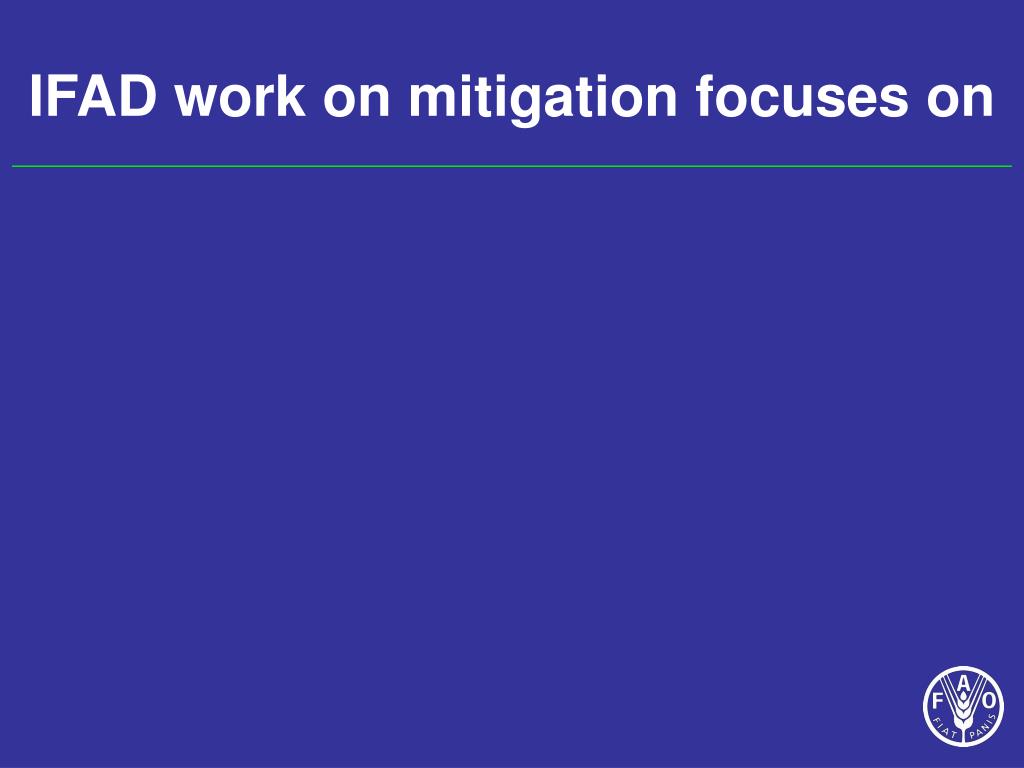 IFAD work on mitigation focuses on

F A O
FIAT PANIS